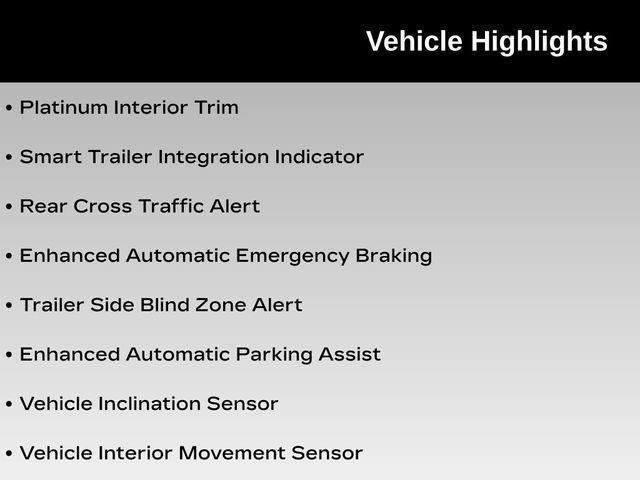 Vehicle Highlights

• Platinum Interior Trim

• Smart Trailer Integration Indicator

• Rear Cross Traffic Alert

• Enhanced Automatic Emergency Braking

• Trailer Side Blind Zone Alert

• Enhanced Automatic Parking Assist

• Vehicle Inclination Sensor

• Vehicle Interior Movement Sensor